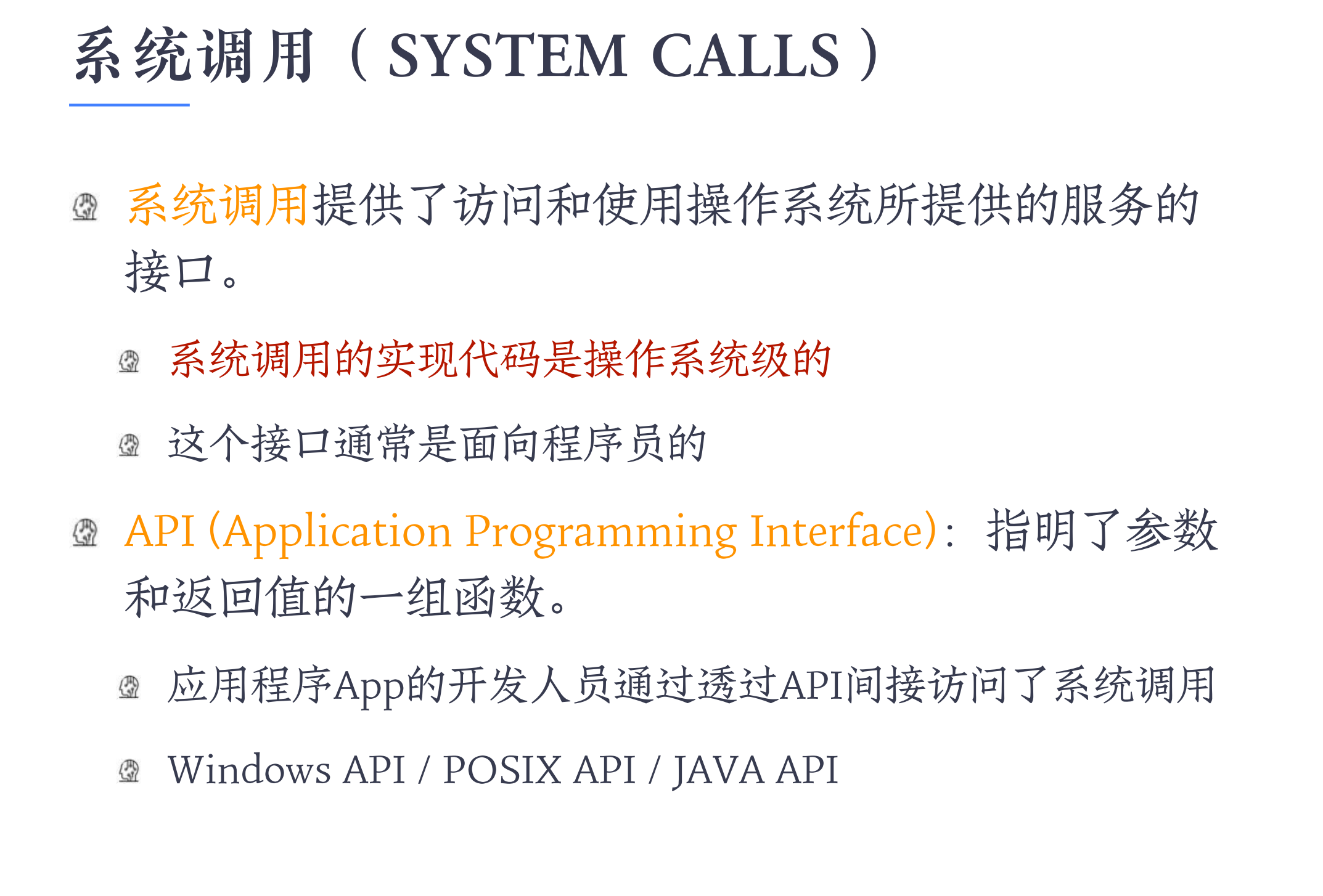 系统调用（SYSTEM CALLS）

系统调用提供了访问和使用操作系统所提供的服务的接口。

系统调用的实现代码是操作系统级的

这个接口通常是面向程序员的

API (Application Programming Interface)：指明了参数和返回值的一组函数。

应用程序App的开发人员通过透过API间接访问了系统调用

Windows API / POSIX API / JAVA API